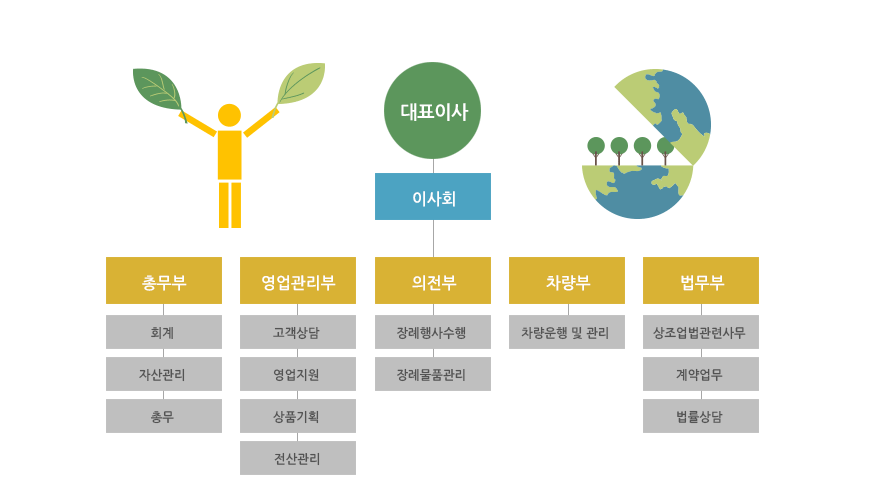 대표이사

이사회

총무부

회계

자산관리

총무

영업관리부

고객상담

영업지원

상품기획

전산관리

의전부

장례행사수행

장례물품관리

차량부

차량운행 및 관리

법무부

상조업법관련사무

계약업무

법률상담